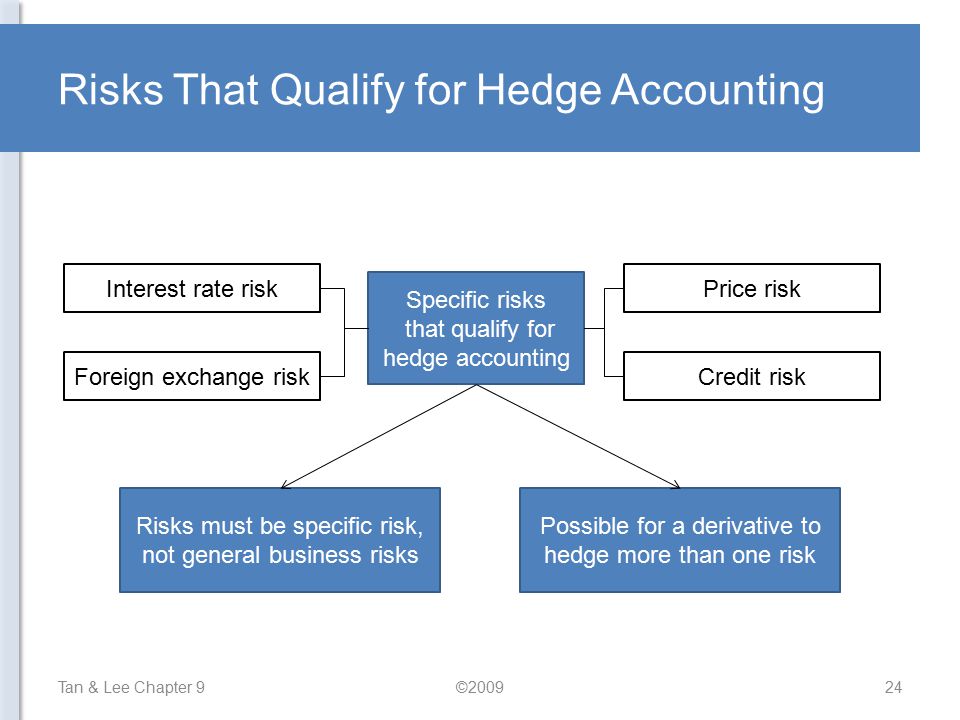 Risks That Qualify for Hedge Accounting

Interest rate risk

Foreign exchange risk

Specific risks that qualify for hedge accounting

Price risk

Credit risk

Risks must be specific risk, not general business risks

Possible for a derivative to hedge more than one risk

Tan & Lee Chapter 9

©2009

24